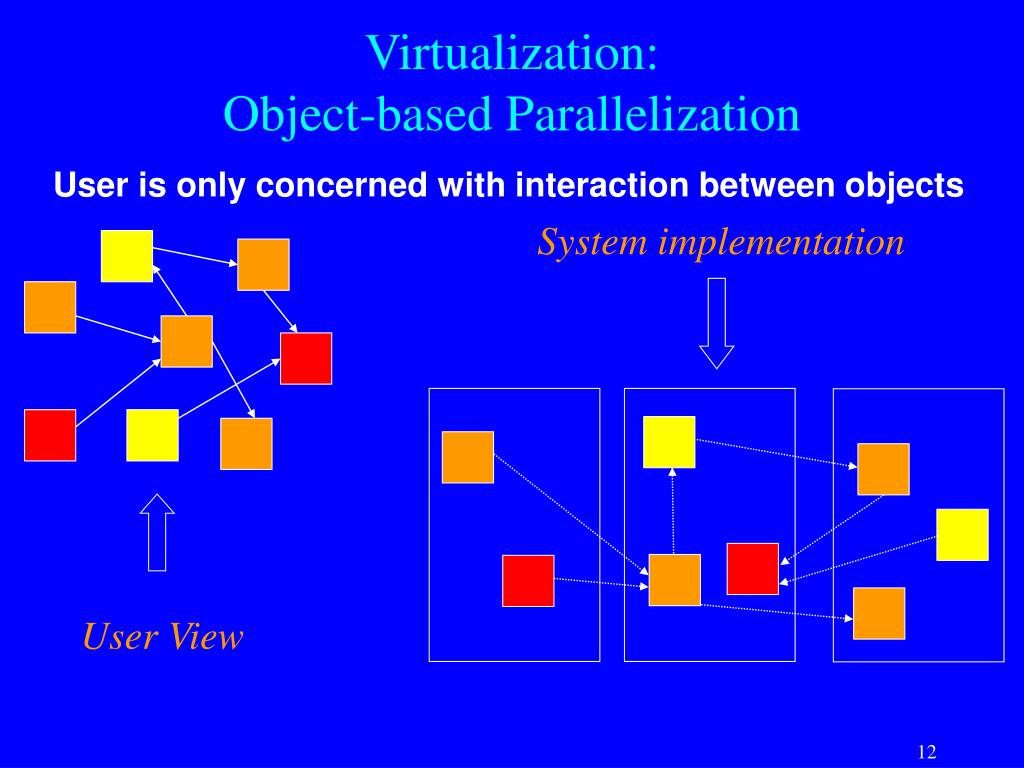 Virtualization:
Object-based Parallelization

User is only concerned with interaction between objects

System implementation

User View

12